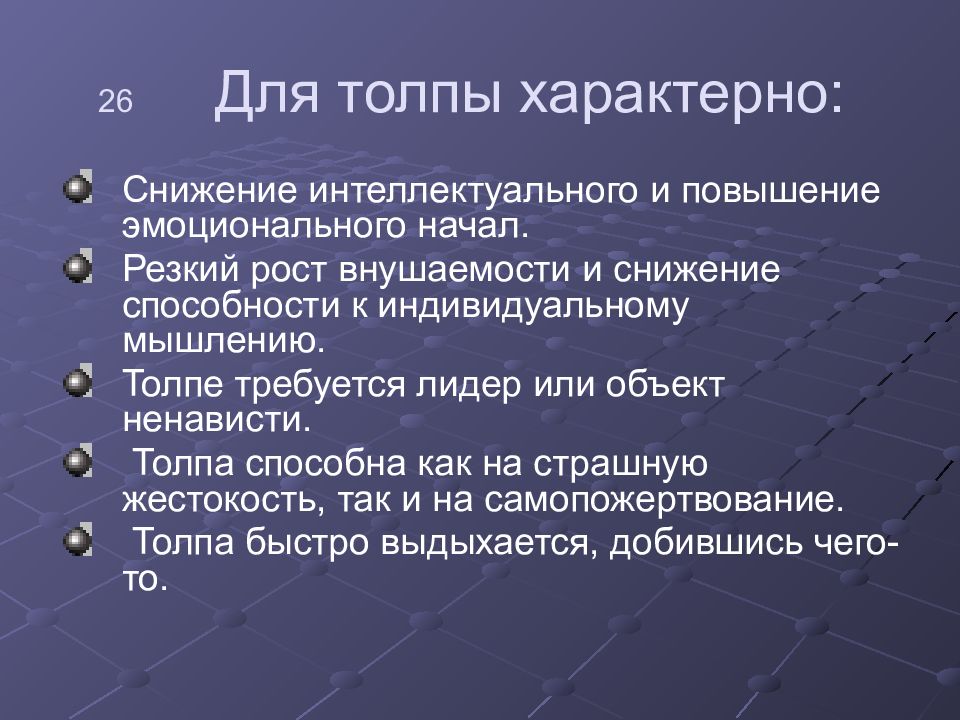 26

Для толпы характерно:

Снижение интеллектуального и повышение эмоционального начал.

Резкий рост внушаемости и снижение способности к индивидуальному мышлению.

Толпе требуется лидер или объект ненависти.

Толпа способна как на страшную жестокость, так и на самопожертвование.

Толпа быстро выдыхается, добившись чего-то.